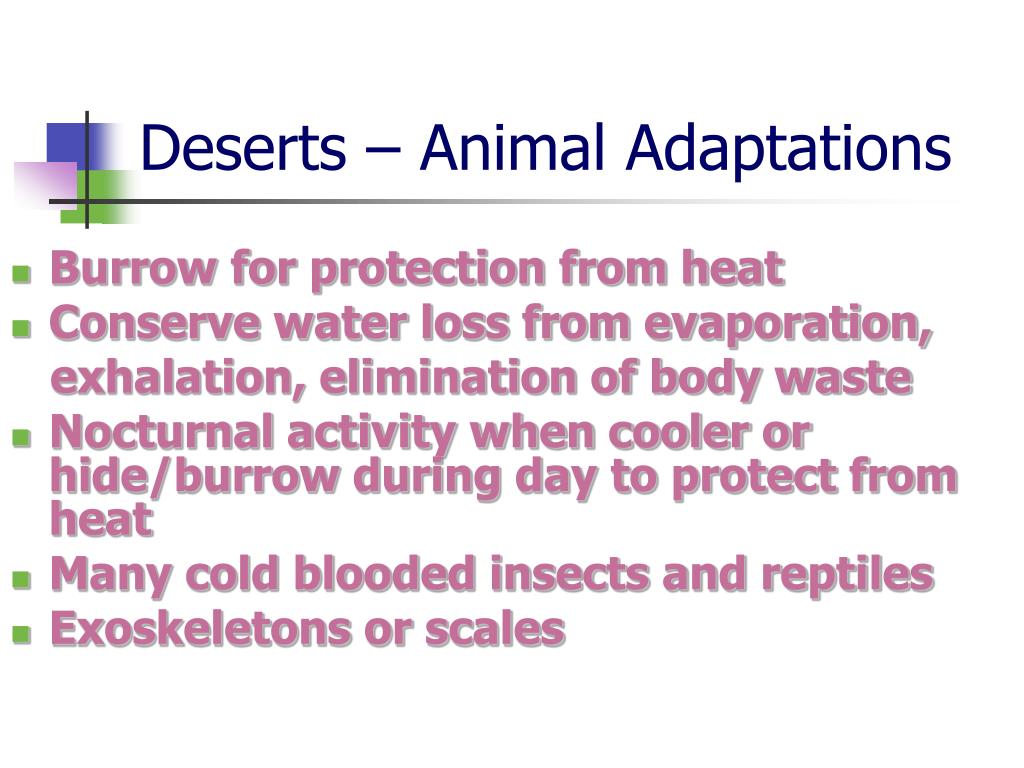 Deserts – Animal Adaptations

- Burrow for protection from heat
- Conserve water loss from evaporation, exhalation, elimination of body waste
- Nocturnal activity when cooler or hide/burrow during day to protect from heat
- Many cold blooded insects and reptiles
- Exoskeletons or scales